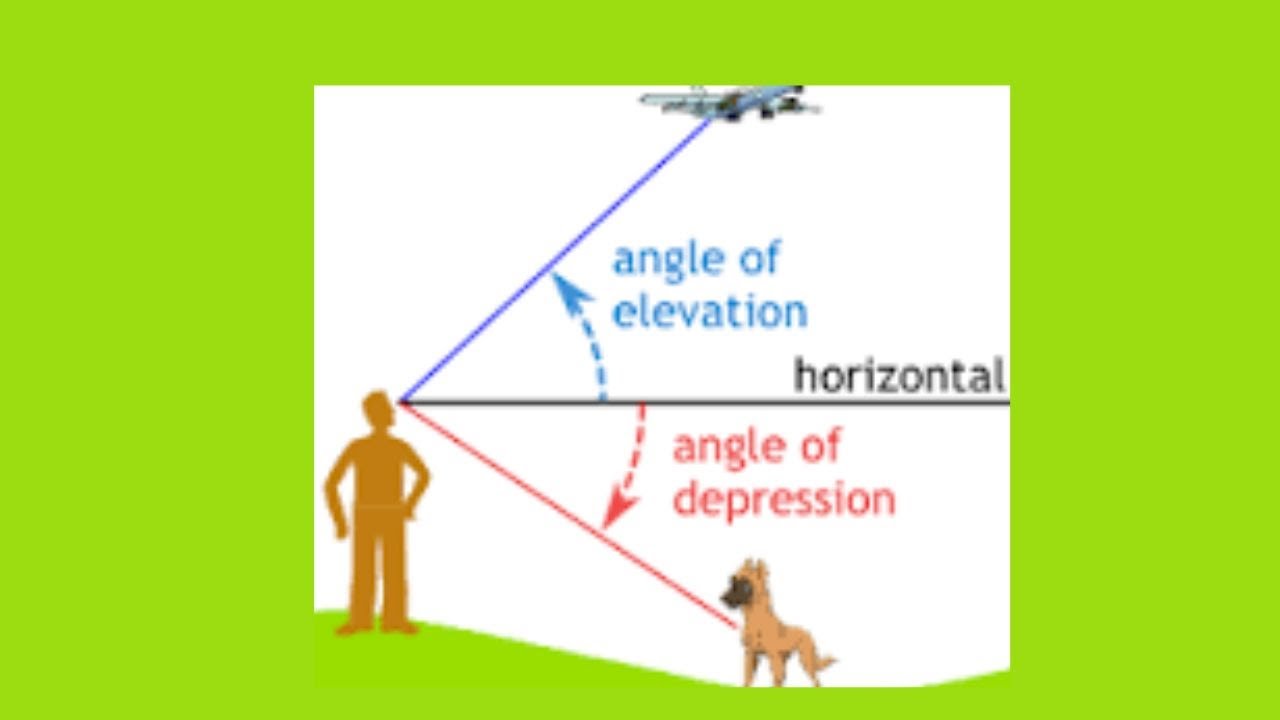 angle of elevation

horizontal

angle of depression